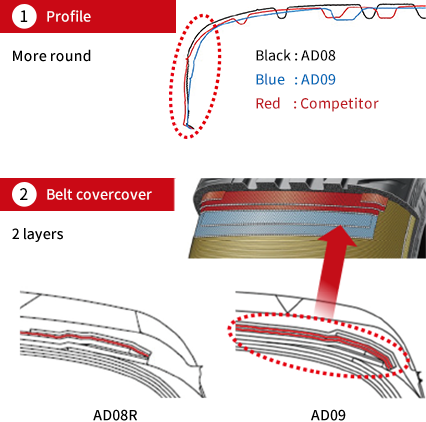 1 Profile

More round

Black : AD08
Blue : AD09
Red : Competitor

2 Belt covercover

2 layers

AD08R

AD09